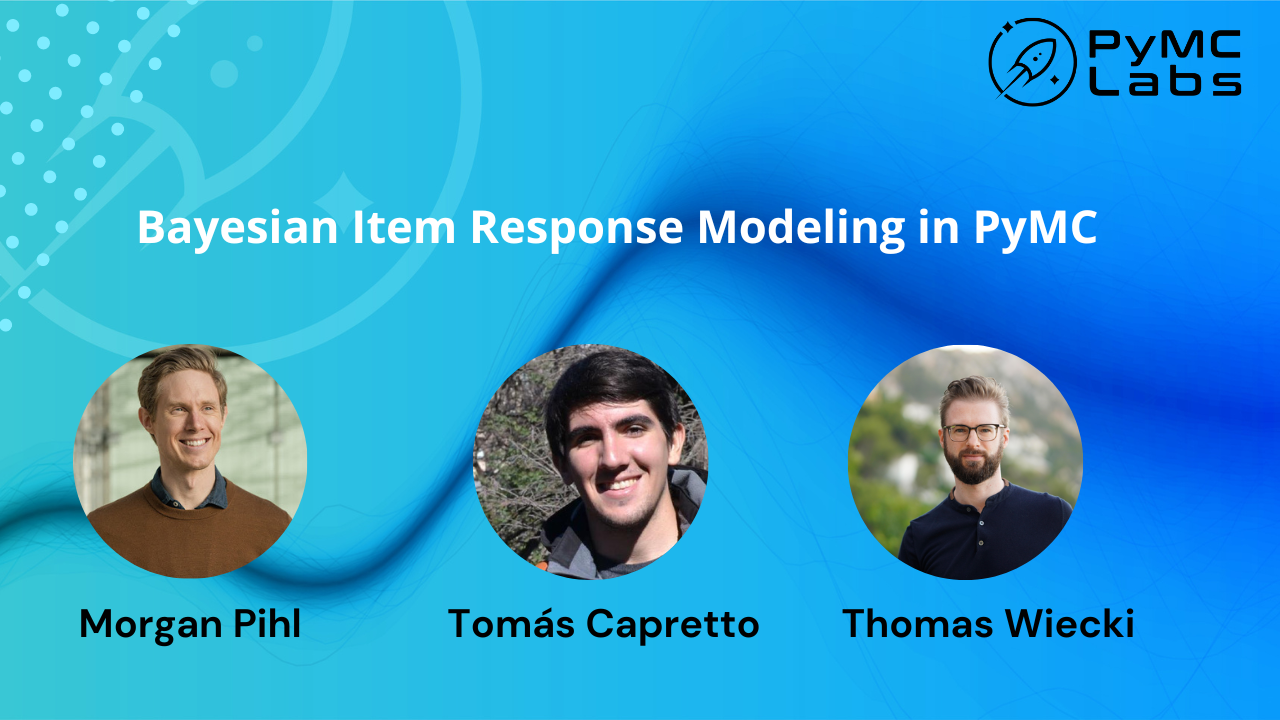 PyMC Labs

Bayesian Item Response Modeling in PyMC

Morgan Pihl

Tomás Capretto

Thomas Wiecki